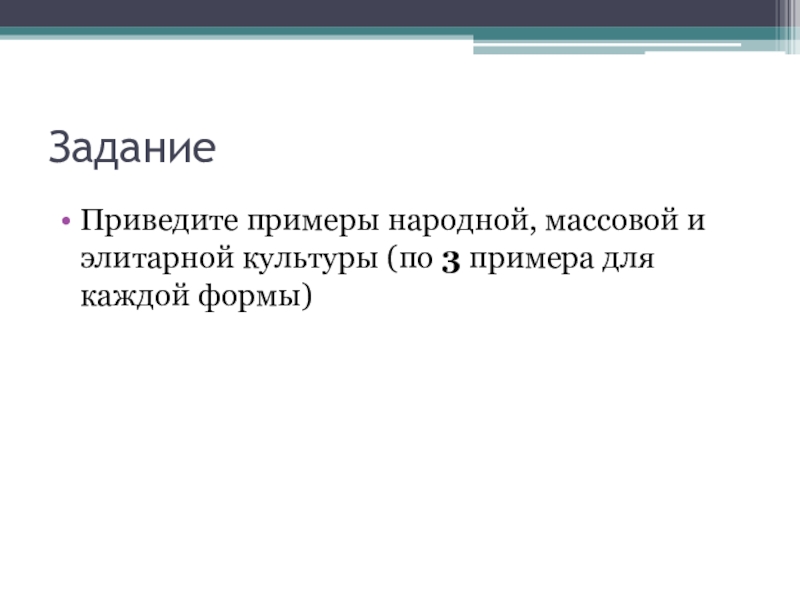 Задание

• Приведите примеры народной, массовой и элитарной культуры (по 3 примера для каждой формы)